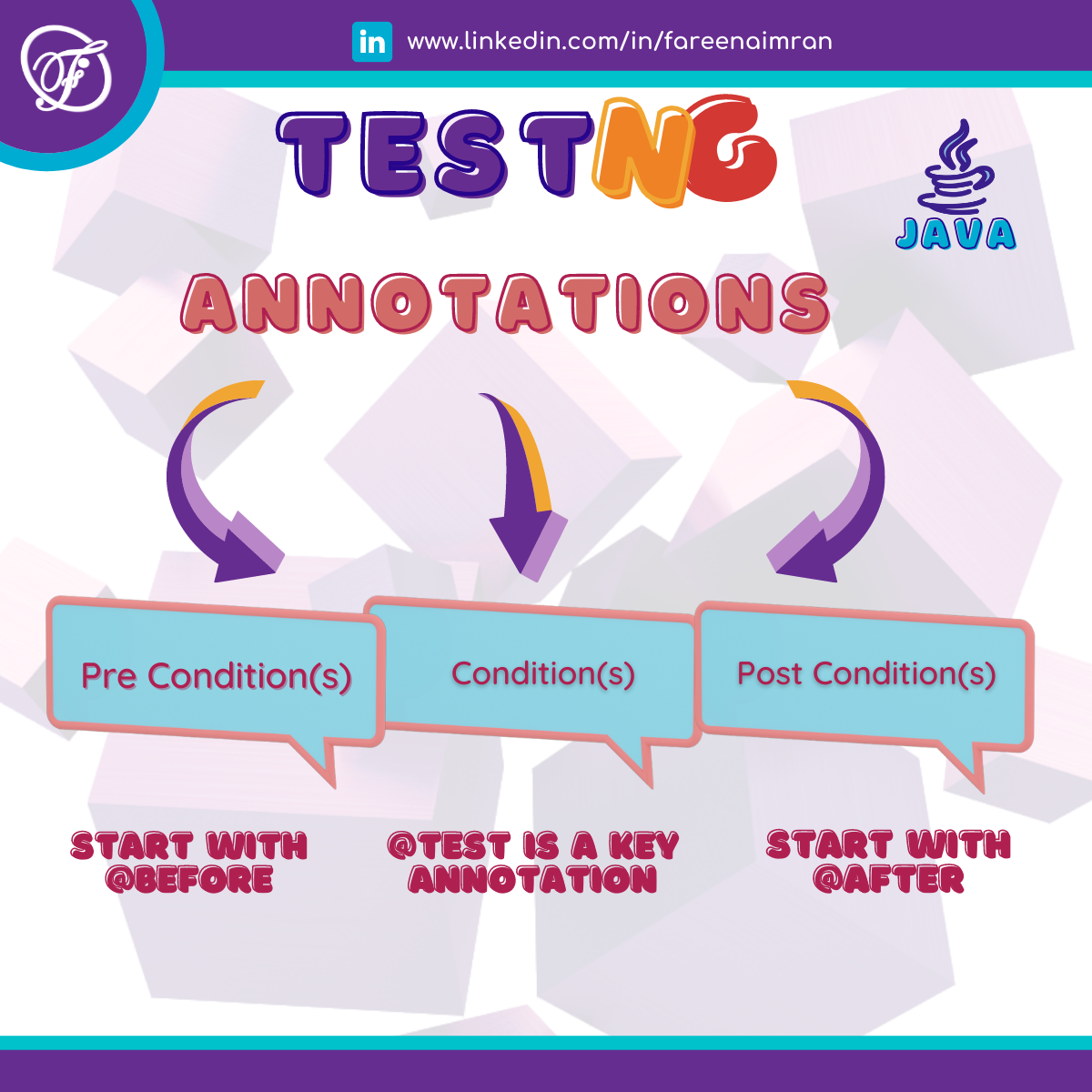 in www.linkedin.com/in/fareenaimran

TESTNG

JAVA

ANNOTATIONS

Pre Condition(s)

Condition(s)

Post Condition(s)

START WITH @BEFORE

@TEST IS A KEY ANNOTATION

START WITH @AFTER